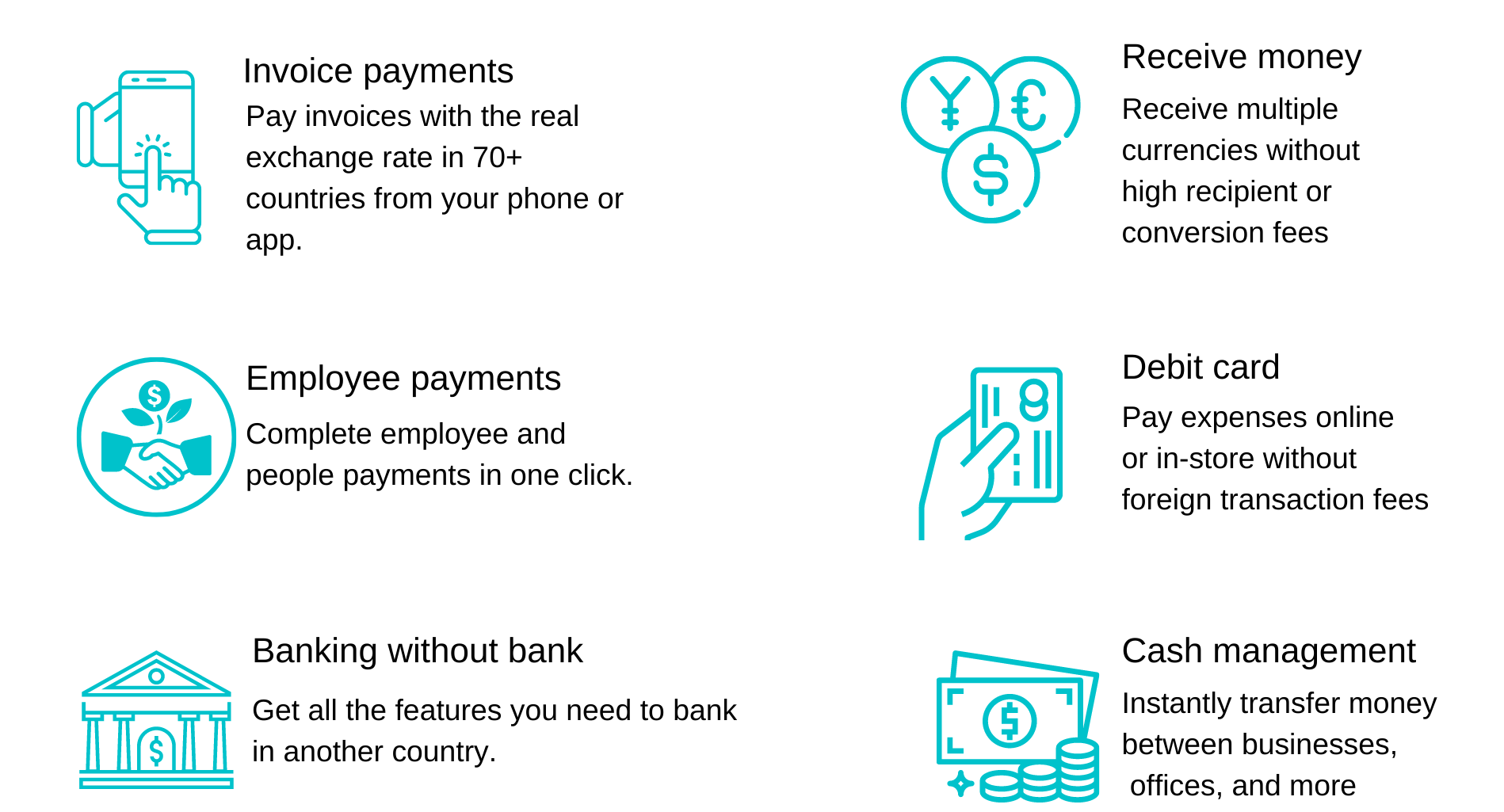 Invoice payments
Pay invoices with the real exchange rate in 70+ countries from your phone or app.

Employee payments
Complete employee and people payments in one click.

Banking without bank
Get all the features you need to bank in another country.

Receive money
Receive multiple currencies without high recipient or conversion fees

Debit card
Pay expenses online or in-store without foreign transaction fees

Cash management
Instantly transfer money between businesses, offices, and more